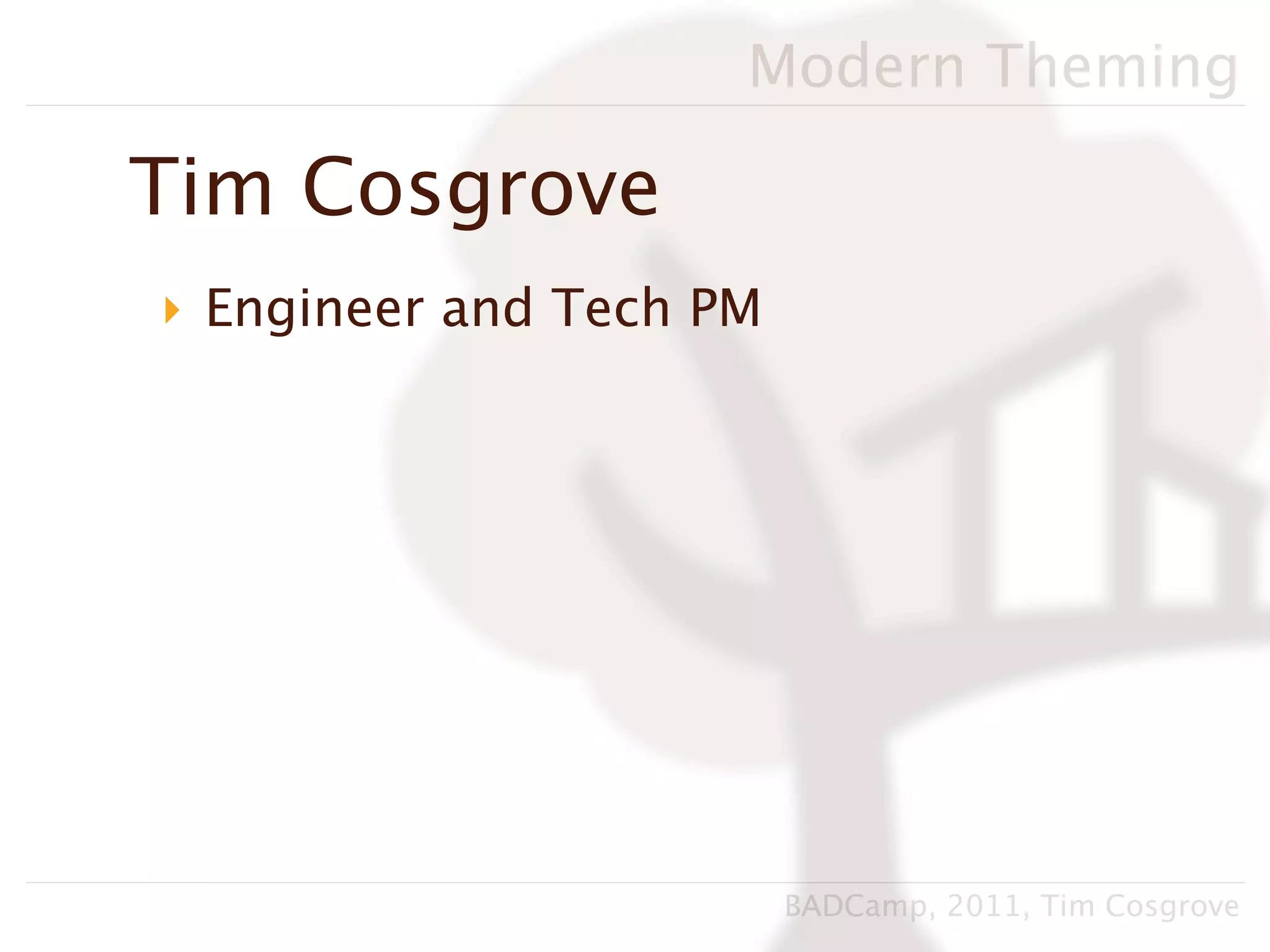 Modern Theming

Tim Cosgrove

Engineer and Tech PM

BADCamp, 2011, Tim Cosgrove